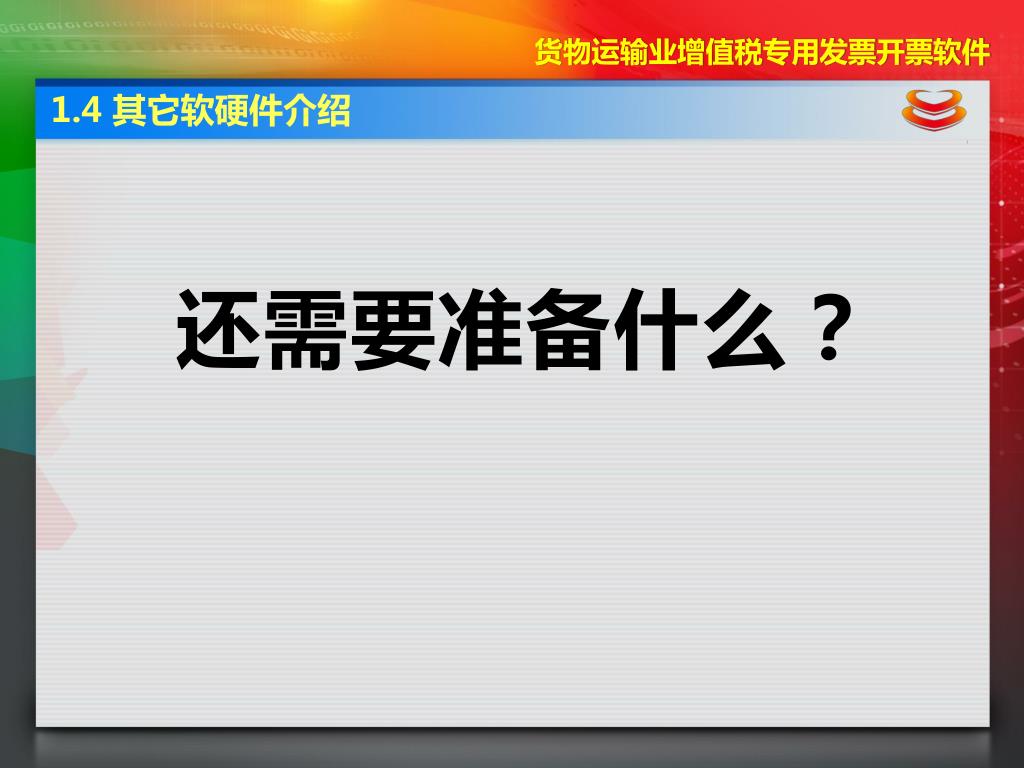 货物运输业增值税专用发票开票软件

1.4 其它软硬件介绍

还需要准备什么？